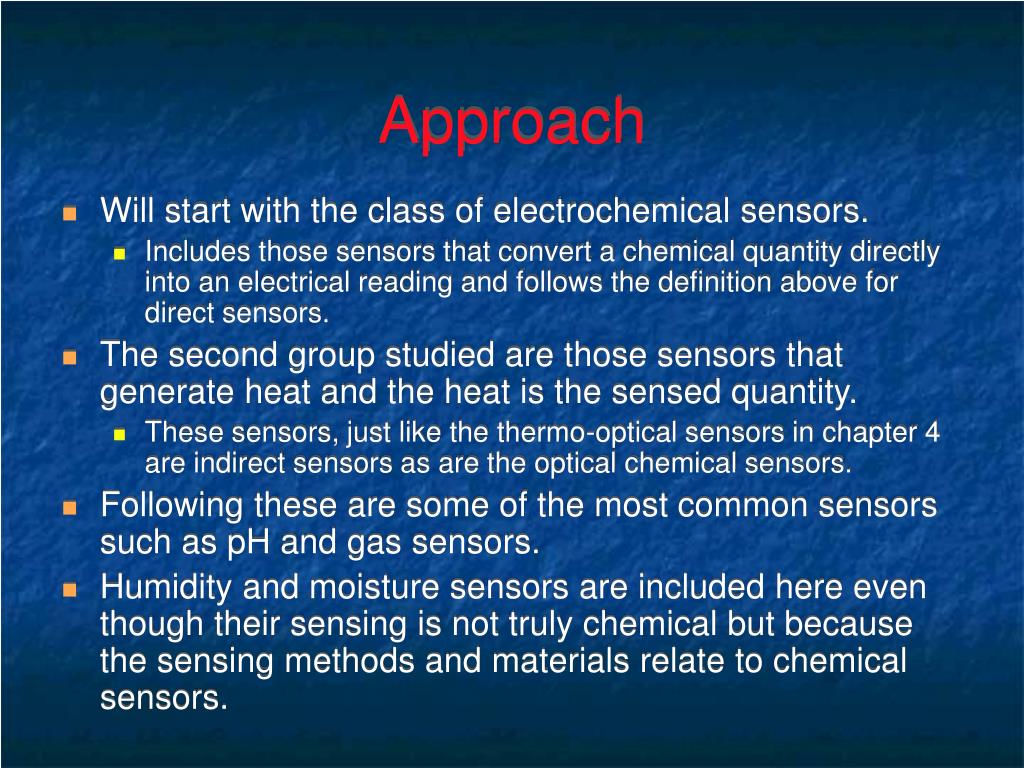 Approach

Will start with the class of electrochemical sensors.

Includes those sensors that convert a chemical quantity directly into an electrical reading and follows the definition above for direct sensors.

The second group studied are those sensors that generate heat and the heat is the sensed quantity.

These sensors, just like the thermo-optical sensors in chapter 4 are indirect sensors as are the optical chemical sensors.

Following these are some of the most common sensors such as pH and gas sensors.

Humidity and moisture sensors are included here even though their sensing is not truly chemical but because the sensing methods and materials relate to chemical sensors.